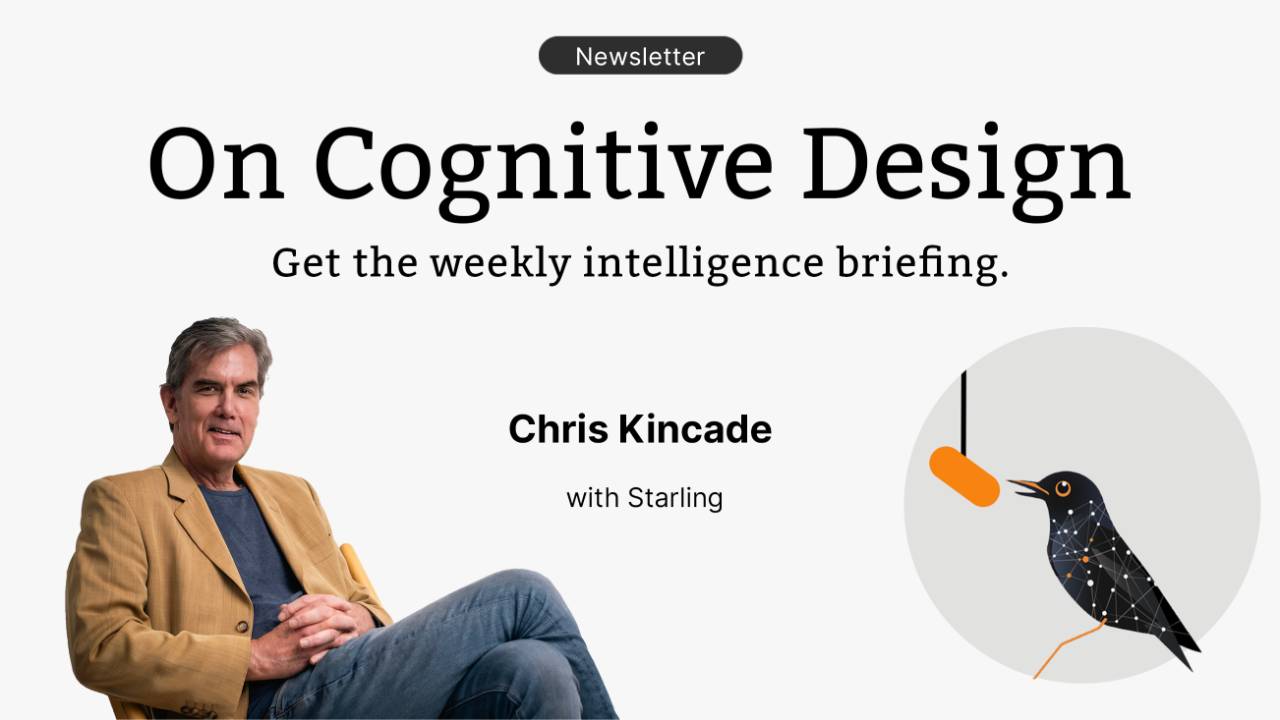 Newsletter

On Cognitive Design

Get the weekly intelligence briefing.

Chris Kincade

with Starling